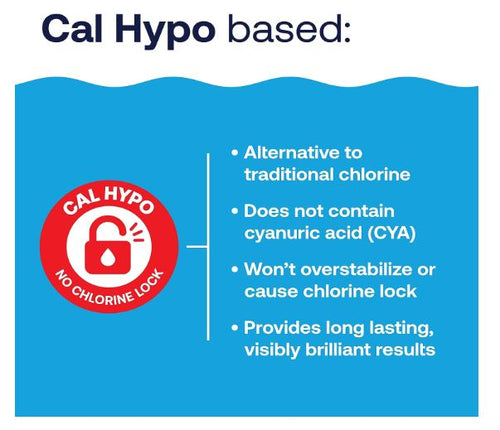 Cal Hypo based:

CAL HYPO
NO CHLORINE LOCK

• Alternative to traditional chlorine

• Does not contain cyanuric acid (CYA)

• Won't overstabilize or cause chlorine lock

• Provides long lasting, visibly brilliant results